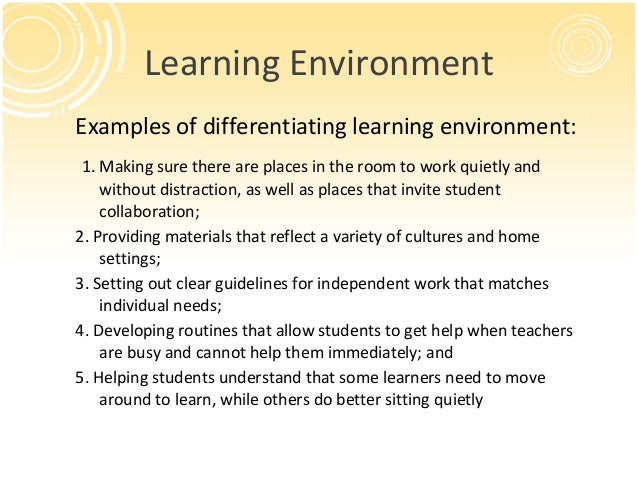 Learning Environment

Examples of differentiating learning environment:

1. Making sure there are places in the room to work quietly and without distraction, as well as places that invite student collaboration;
2. Providing materials that reflect a variety of cultures and home settings;
3. Setting out clear guidelines for independent work that matches individual needs;
4. Developing routines that allow students to get help when teachers are busy and cannot help them immediately; and
5. Helping students understand that some learners need to move around to learn, while others do better sitting quietly